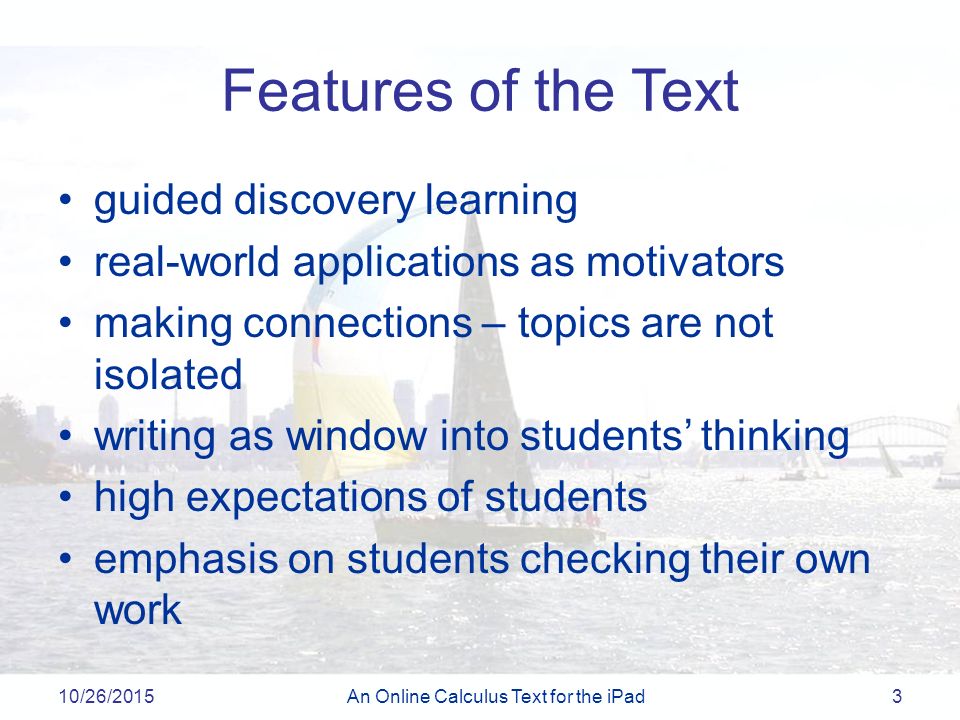 Features of the Text

• guided discovery learning
• real-world applications as motivators
• making connections – topics are not isolated
• writing as window into students' thinking
• high expectations of students
• emphasis on students checking their own work

10/26/2015 An Online Calculus Text for the iPad 3